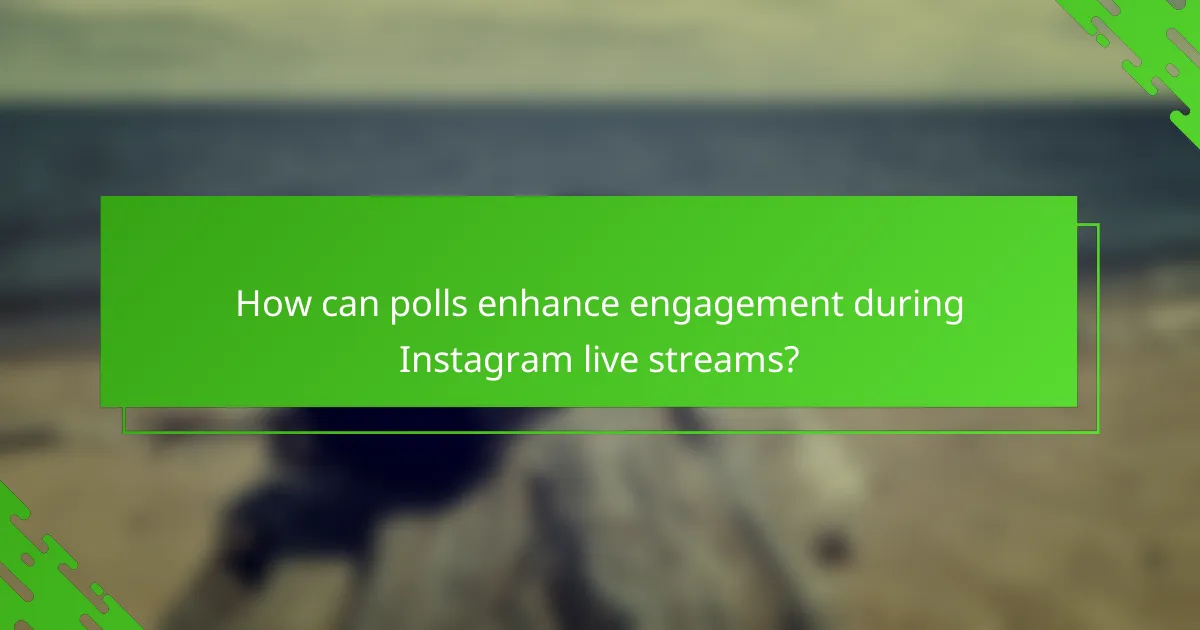 How can polls enhance engagement during Instagram live streams?